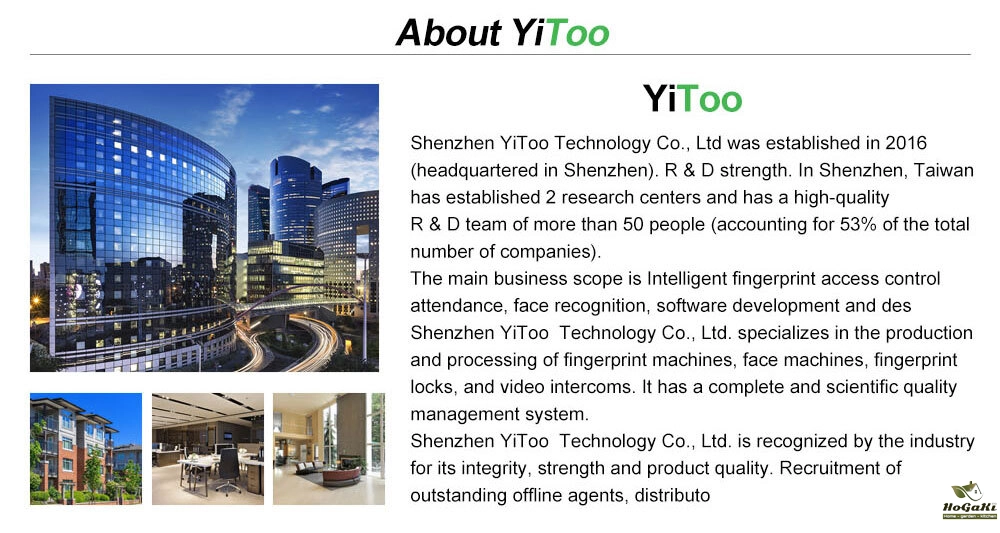 About YiToo

YiToo

Shenzhen YiToo Technology Co., Ltd was established in 2016 (headquartered in Shenzhen). R & D strength. In Shenzhen, Taiwan has established 2 research centers and has a high-quality R & D team of more than 50 people (accounting for 53% of the total number of companies).
The main business scope is Intelligent fingerprint access control attendance, face recognition, software development and des
Shenzhen YiToo Technology Co., Ltd. specializes in the production and processing of fingerprint machines, face machines, fingerprint locks, and video intercoms. It has a complete and scientific quality management system.
Shenzhen YiToo Technology Co., Ltd. is recognized by the industry for its integrity, strength and product quality. Recruitment of outstanding offline agents, distributo

HoGaKi
Home • garden • kitchen